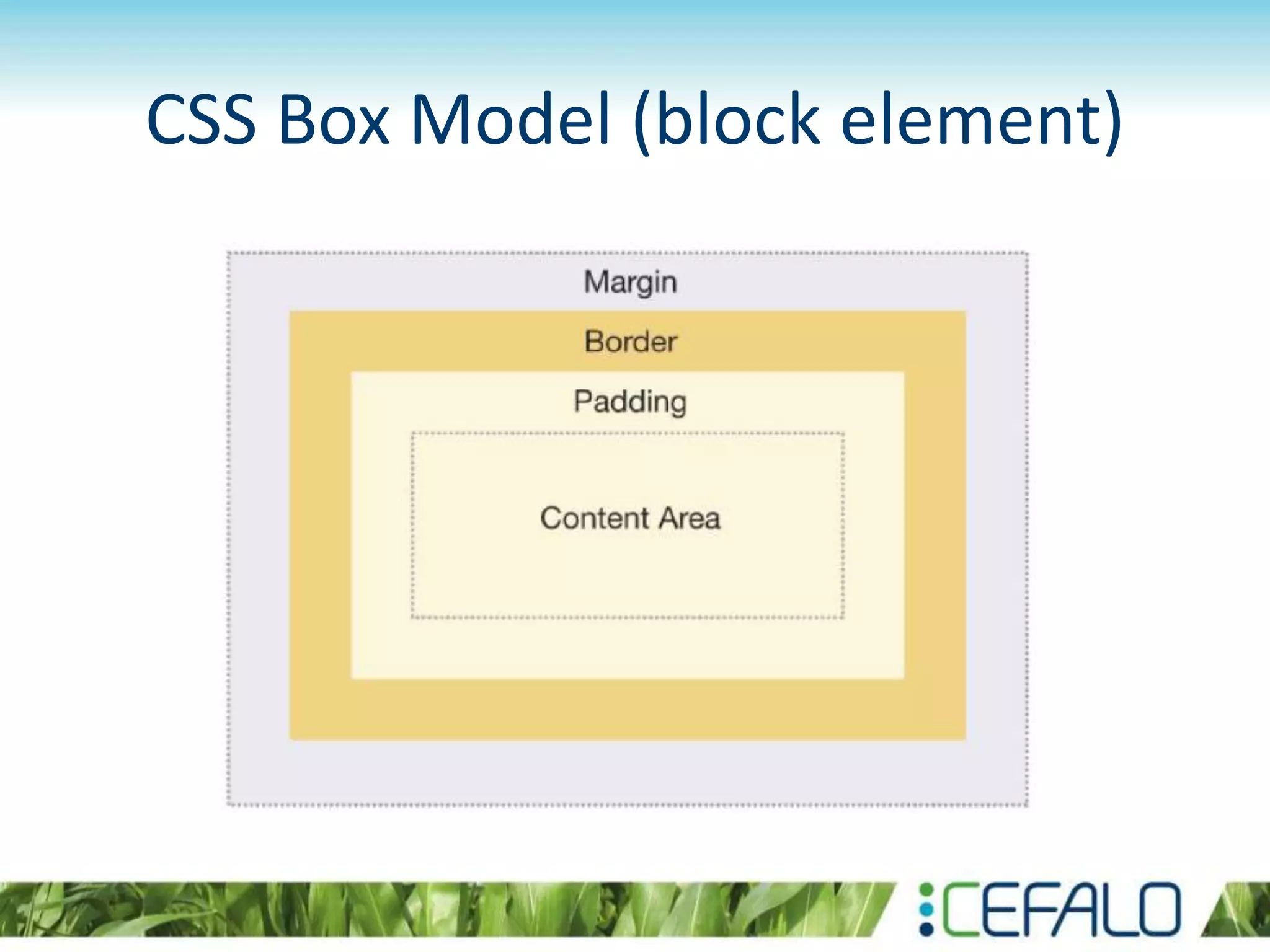 CSS Box Model (block element)

Margin

Border

Padding

Content Area

CEFALO